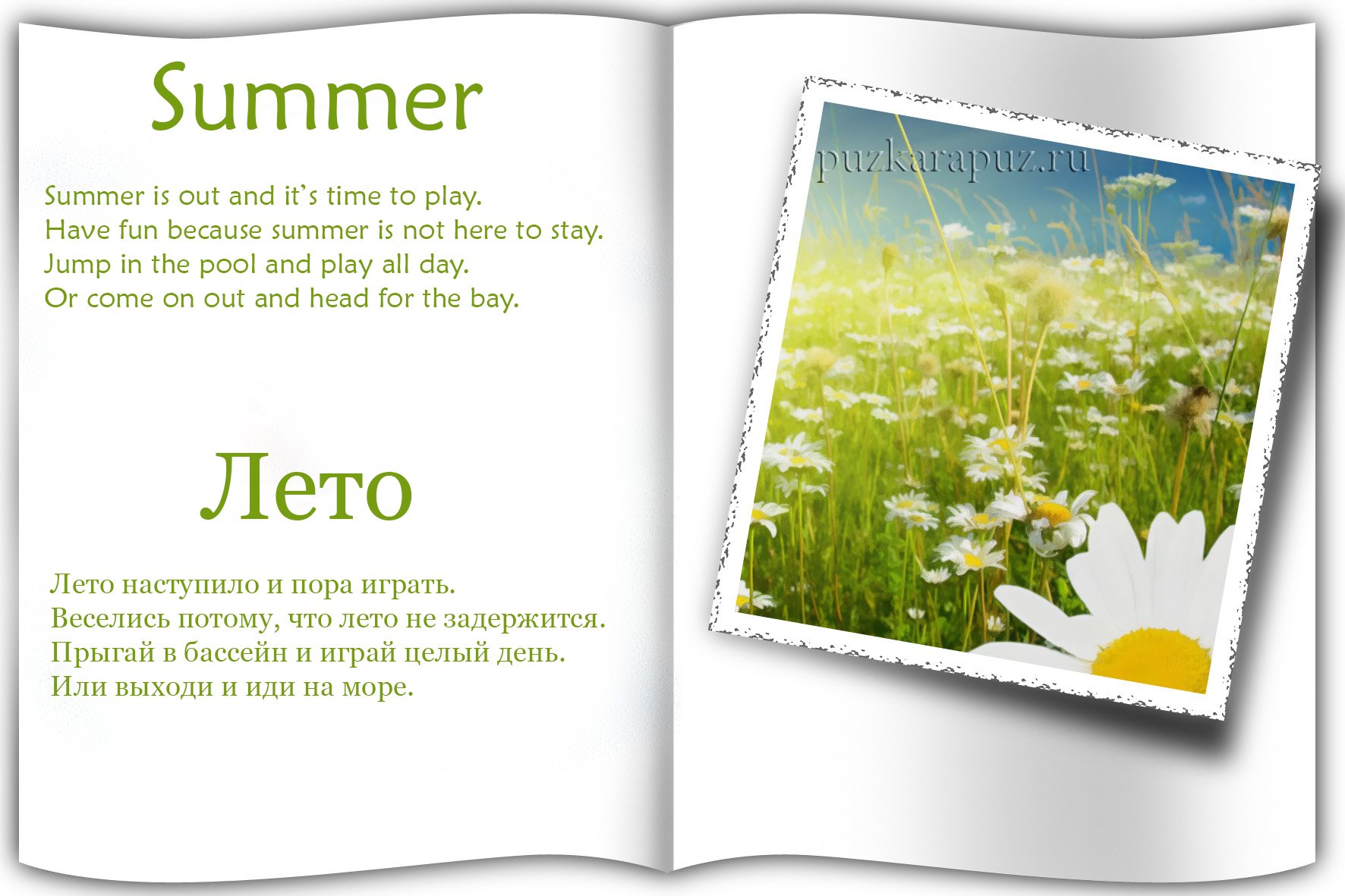 Summer

Summer is out and it's time to play.
Have fun because summer is not here to stay.
Jump in the pool and play all day.
Or come on out and head for the bay.

Лето

Лето наступило и пора играть.
Веселись потому, что лето не задержится.
Прыгай в бассейн и играй целый день.
Или выходи и иди на море.

puzkarapuz.ru